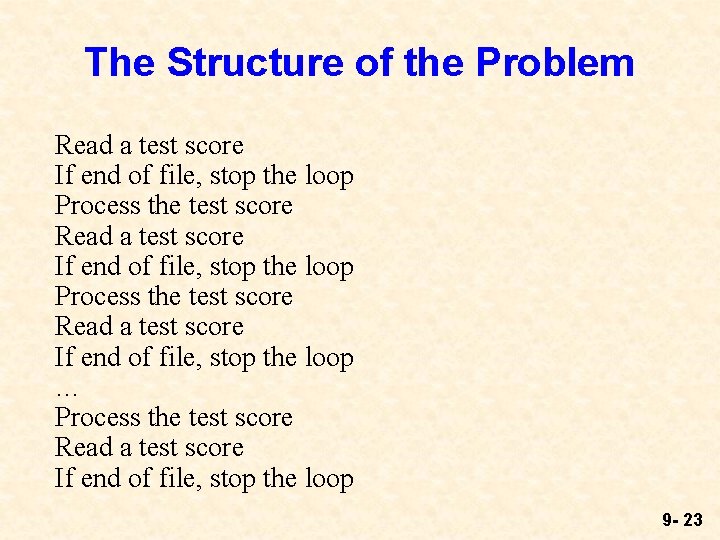 The Structure of the Problem

Read a test score
If end of file, stop the loop
Process the test score
Read a test score
If end of file, stop the loop
Process the test score
Read a test score
If end of file, stop the loop
…
Process the test score
Read a test score
If end of file, stop the loop

9- 23